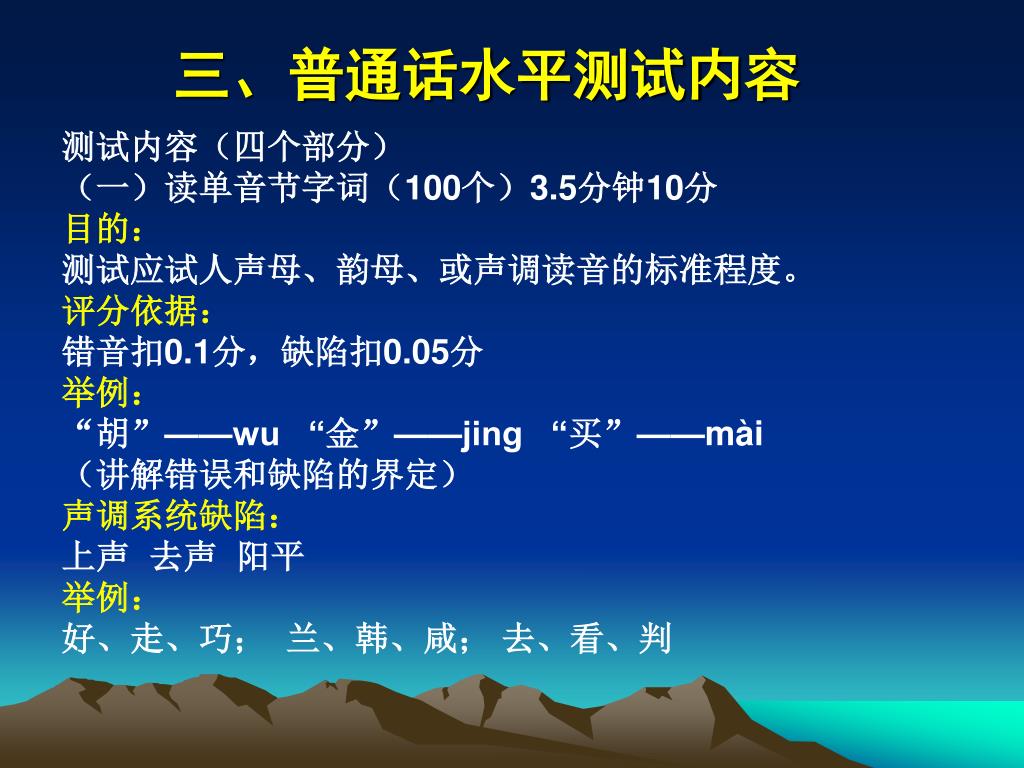 三、普通话水平测试内容

测试内容（四个部分）
（一）读单音节字词（100个）3.5分钟10分
目的：
测试应试人声母、韵母、或声调读音的标准程度。
评分依据：
错音扣0.1分，缺陷扣0.05分
举例：
“胡”——wu “金”——jing “买”——mài
（讲解错误和缺陷的界定）
声调系统缺陷：
上声 去声 阳平
举例：
好、走、巧； 兰、韩、咸； 去、看、判